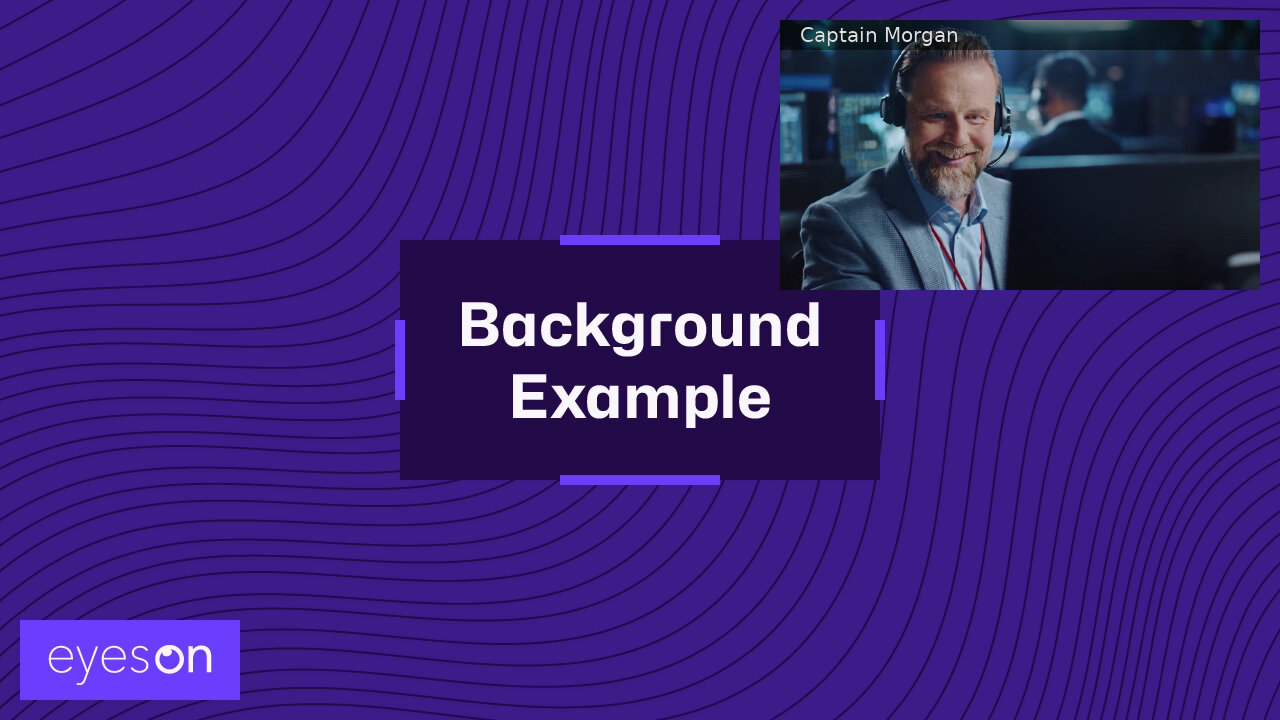 Captain Morgan

Background Example

eyeson